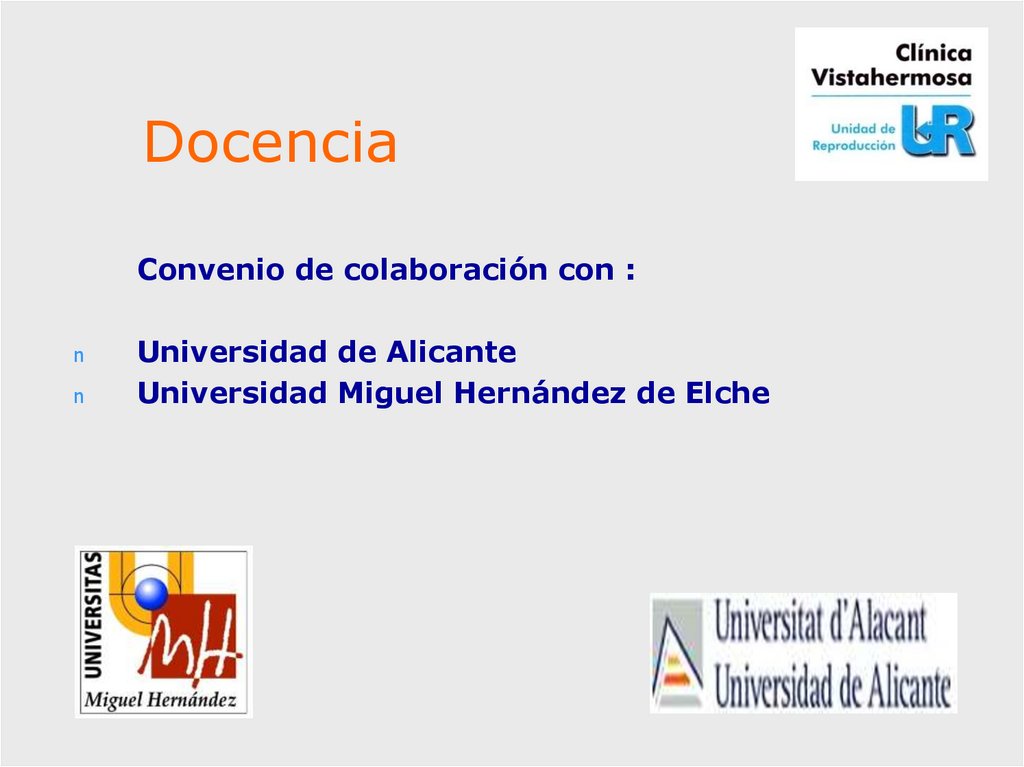 Clínica Vistahermosa
Unidad de Reproducción UR

Docencia

Convenio de colaboración con :

n Universidad de Alicante
n Universidad Miguel Hernández de Elche

UNIVERSITAS
MH
Miguel Hernández

Universitat d'Alacant
Universidad de Alicante